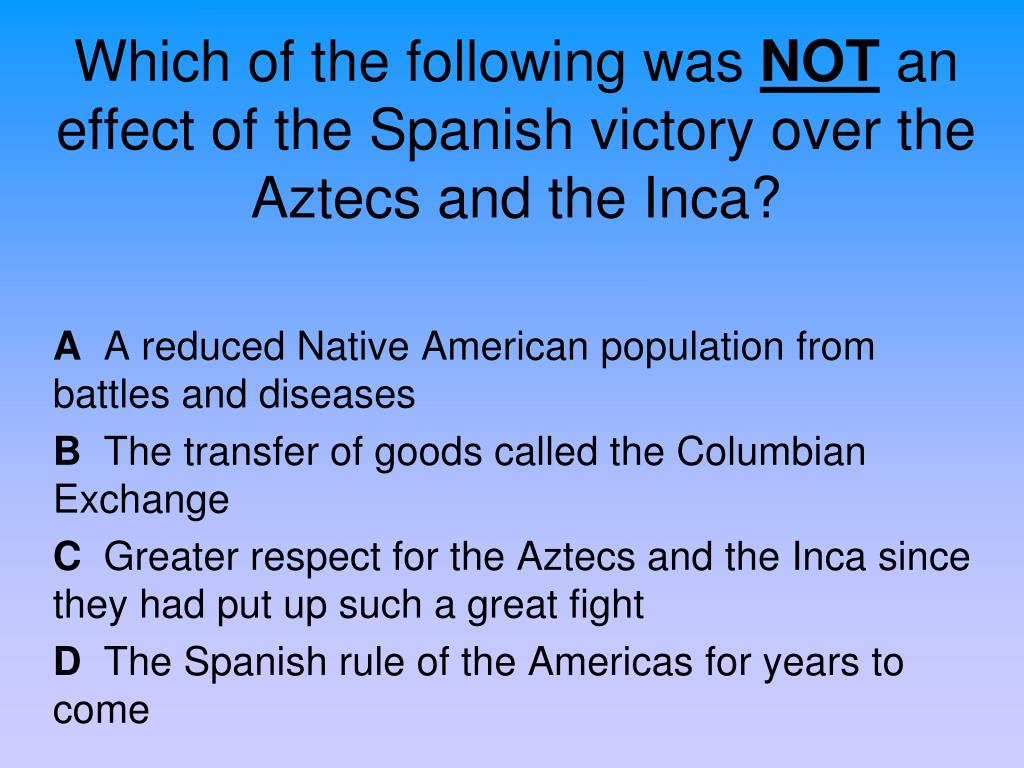 Which of the following was NOT an effect of the Spanish victory over the Aztecs and the Inca?

A A reduced Native American population from battles and diseases

B The transfer of goods called the Columbian Exchange

C Greater respect for the Aztecs and the Inca since they had put up such a great fight

D The Spanish rule of the Americas for years to come